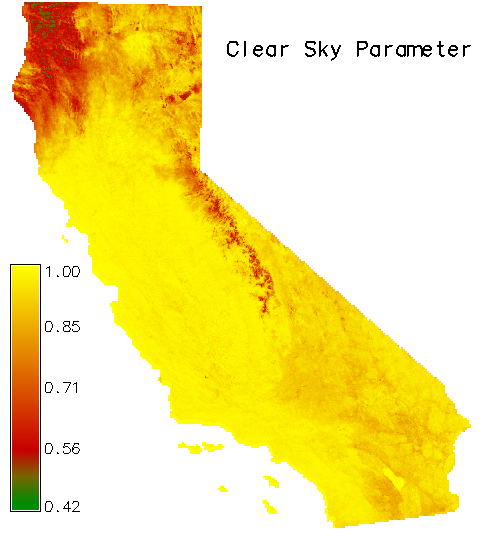 Clear Sky Parameter

1.00
0.85
0.71
0.56
0.42